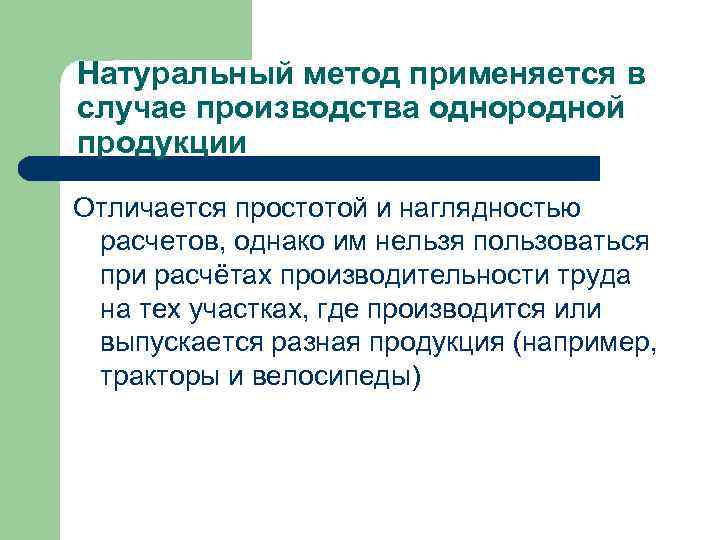 Натуральный метод применяется в случае производства однородной продукции

Отличается простотой и наглядностью расчетов, однако им нельзя пользоваться при расчётах производительности труда на тех участках, где производится или выпускается разная продукция (например, тракторы и велосипеды)